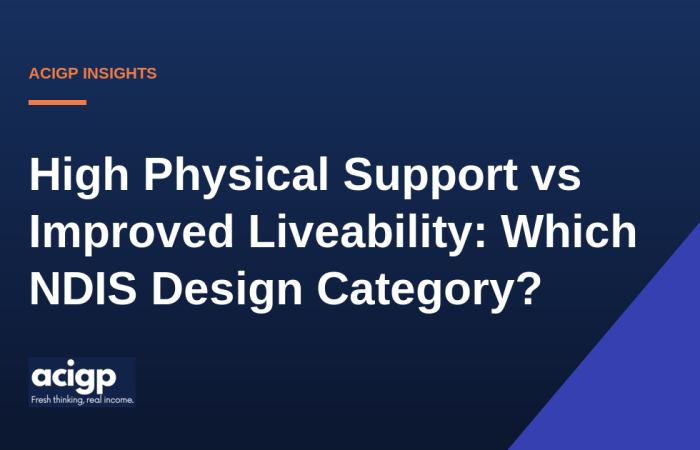 ACIGP INSIGHTS

High Physical Support vs Improved Liveability: Which NDIS Design Category?

acigp
Fresh thinking, real income.